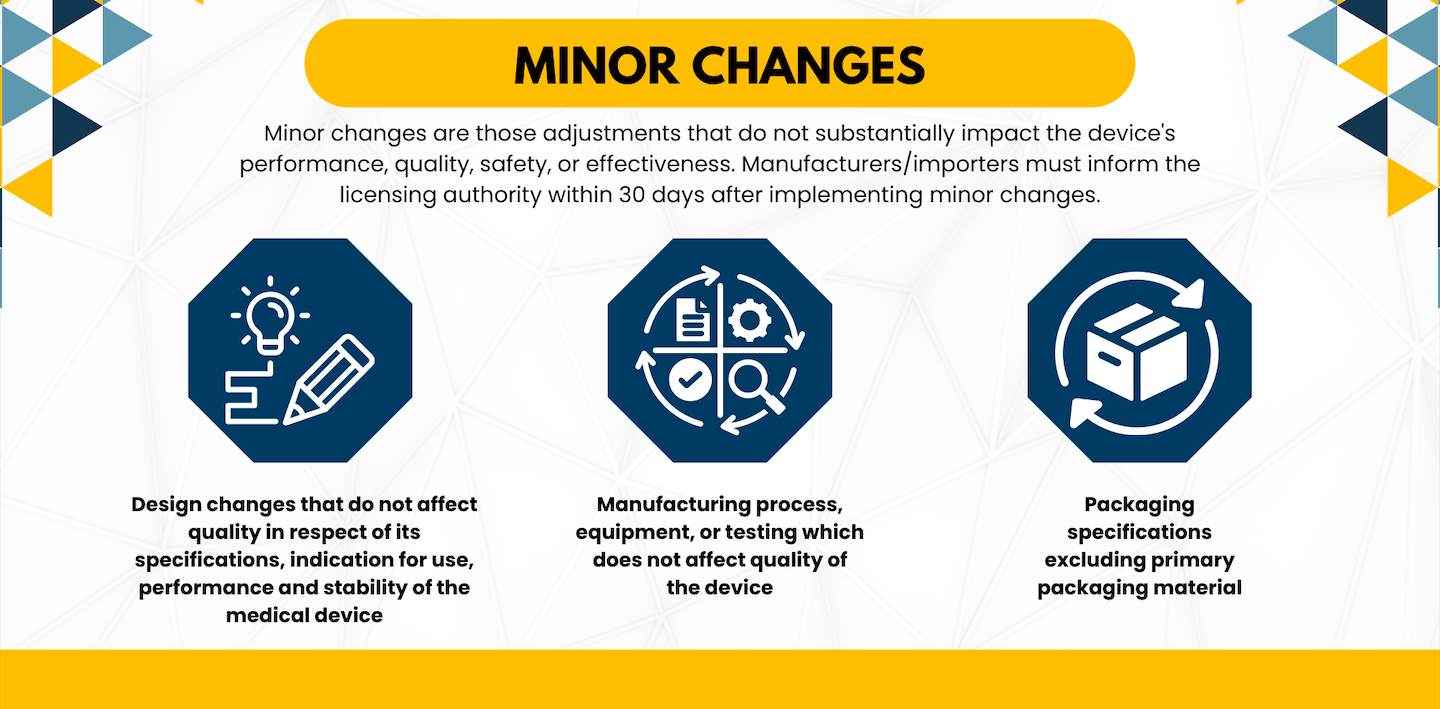 MINOR CHANGES

Minor changes are those adjustments that do not substantially impact the device's performance, quality, safety, or effectiveness. Manufacturers/importers must inform the licensing authority within 30 days after implementing minor changes.

Design changes that do not affect quality in respect of its specifications, indication for use, performance and stability of the medical device

Manufacturing process, equipment, or testing which does not affect quality of the device

Packaging specifications excluding primary packaging material